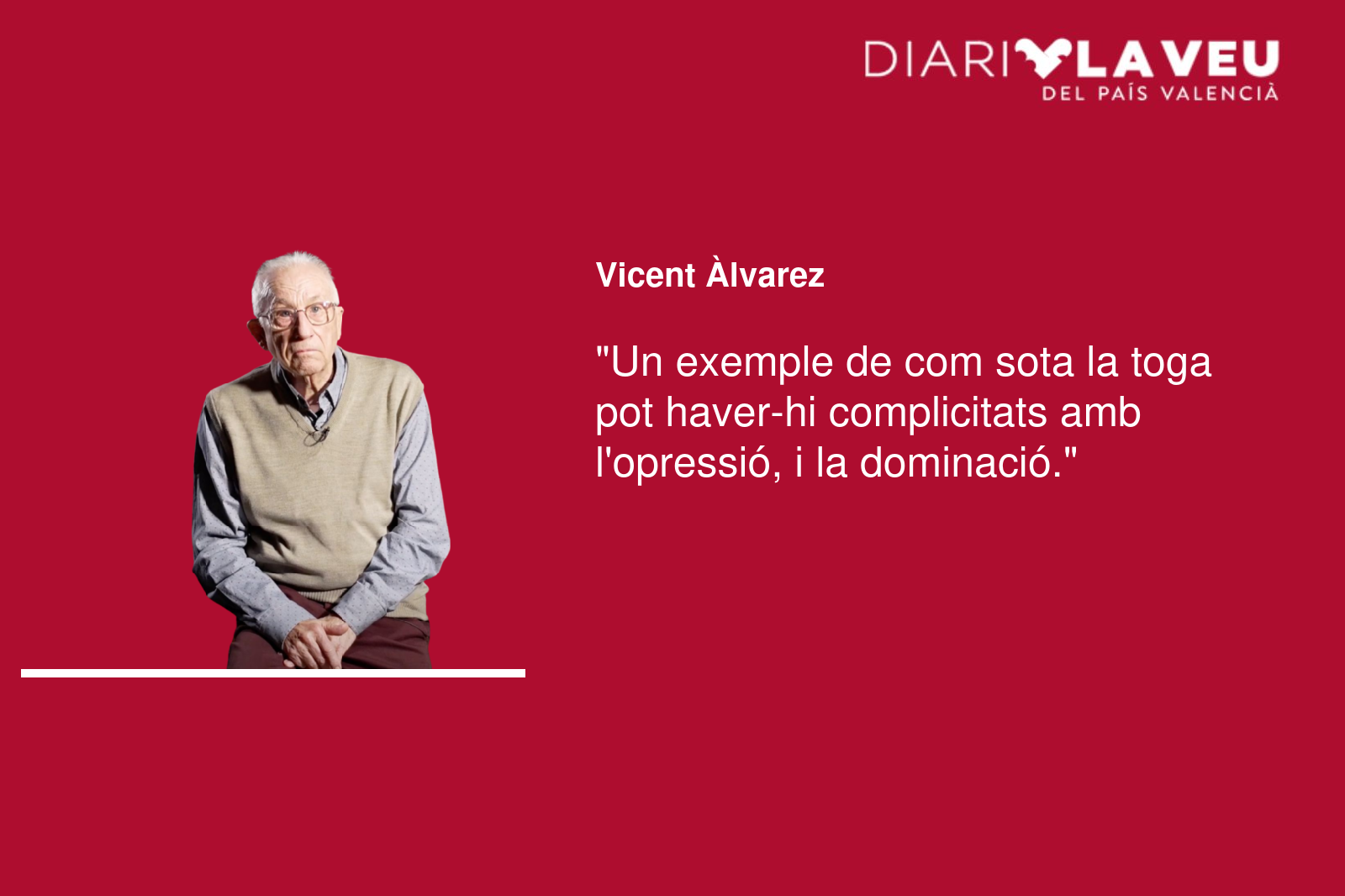 DIARI LA VEU
DEL PAÍS VALENCIÀ

Vicent Àlvarez

"Un exemple de com sota la toga pot haver-hi complicitats amb l'opressió, i la dominació."